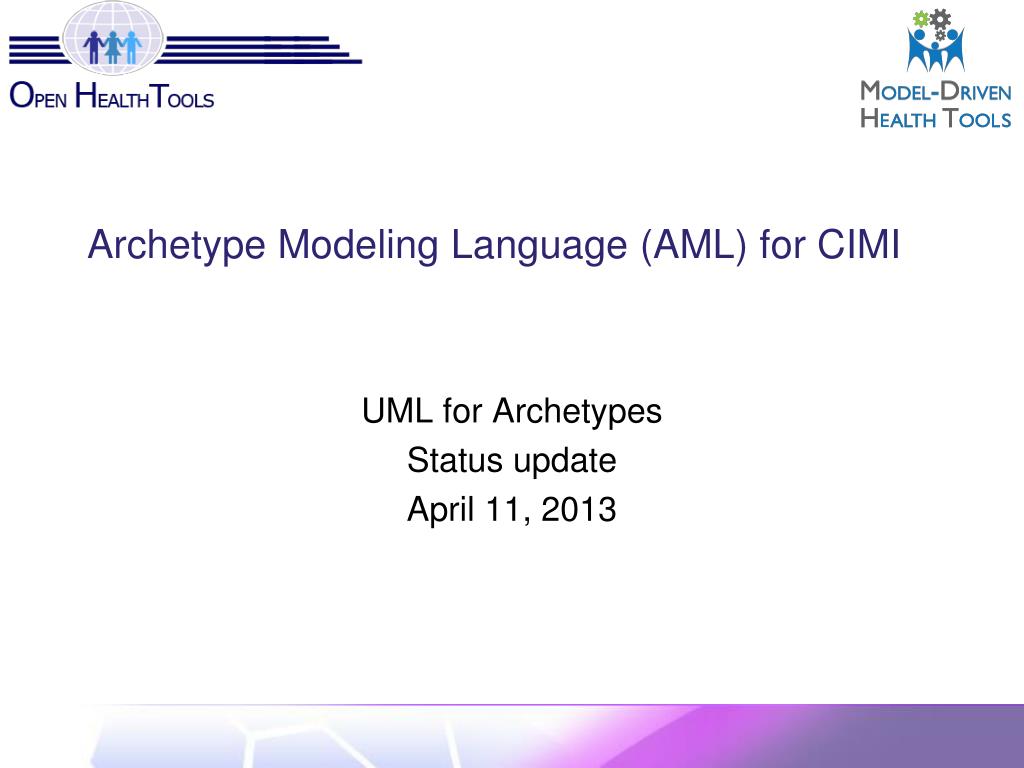 OPEN HEALTH TOOLS

MODEL-DRIVEN HEALTH TOOLS

Archetype Modeling Language (AML) for CIMI

UML for Archetypes
Status update
April 11, 2013